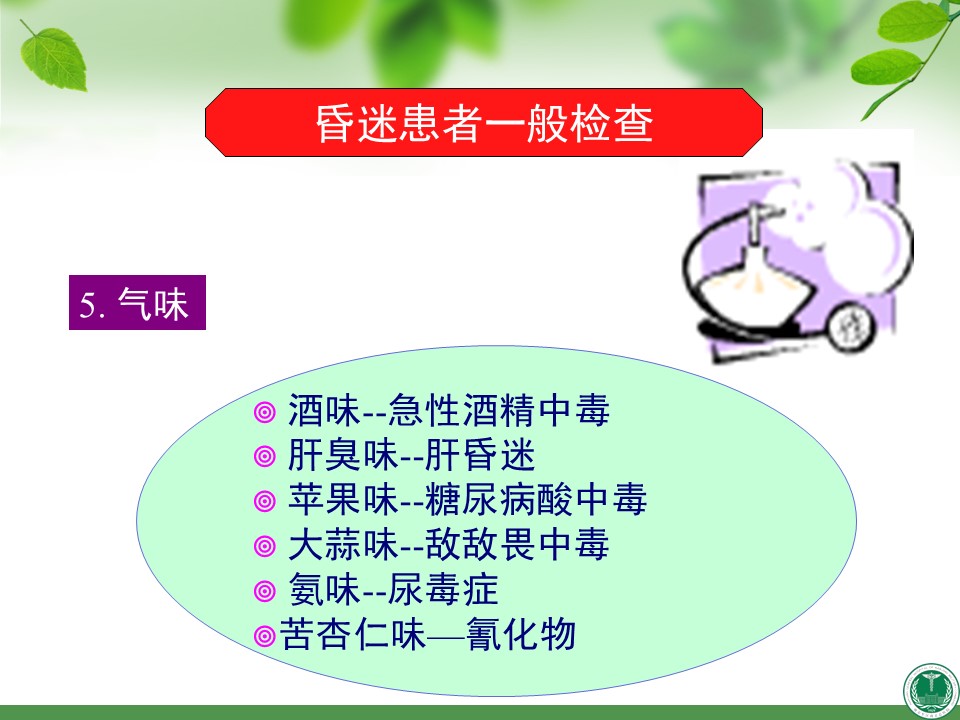 昏迷患者一般检查

5. 气味

◎ 酒味--急性酒精中毒
◎ 肝臭味--肝昏迷
◎ 苹果味--糖尿病酸中毒
◎ 大蒜味--敌敌畏中毒
◎ 氨味--尿毒症
◎苦杏仁味—氰化物